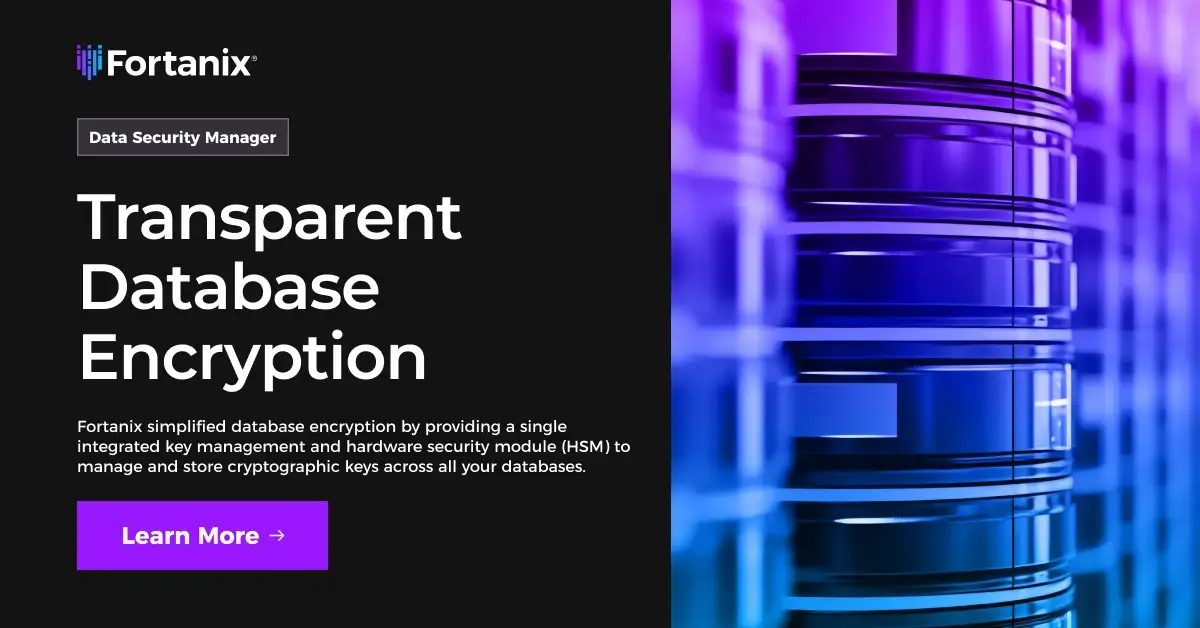 Fortanix®

Data Security Manager

Transparent Database Encryption

Fortanix simplified database encryption by providing a single integrated key management and hardware security module (HSM) to manage and store cryptographic keys across all your databases.

Learn More →